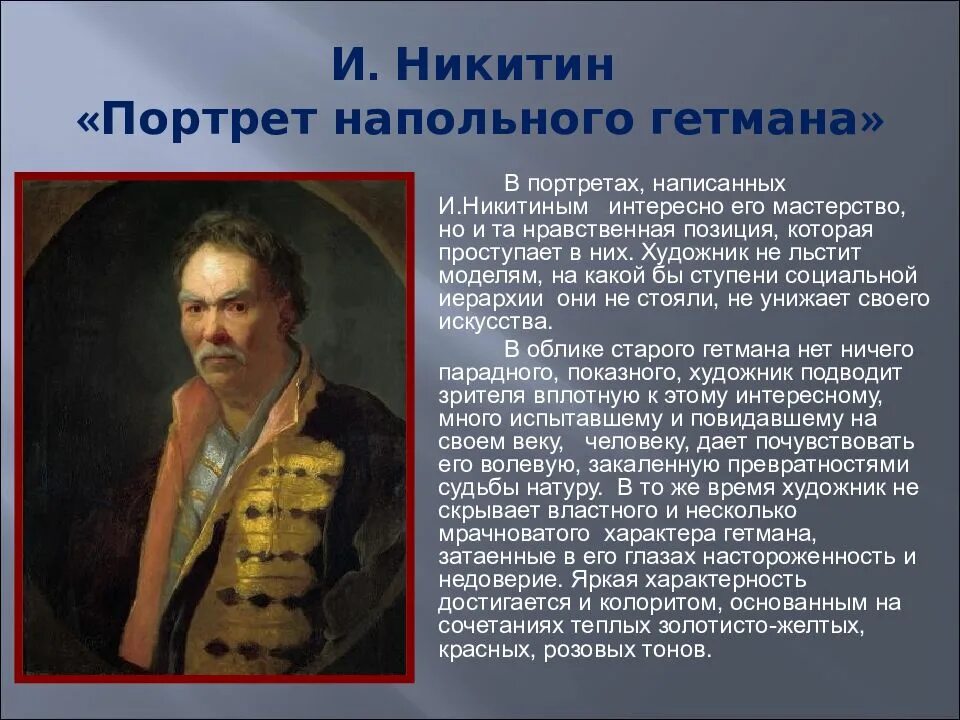 И. Никитин
«Портрет напольного гетмана»

В портретах, написанных И.Никитиным интересно его мастерство, но и та нравственная позиция, которая проступает в них. Художник не льстит моделям, на какой бы ступени социальной иерархии они не стояли, не унижает своего искусства.

В облике старого гетмана нет ничего парадного, показного, художник подводит зрителя вплотную к этому интересному, много испытавшему и повидавшему на своем веку, человеку, дает почувствовать его волевую, закаленную превратностями судьбы натуру. В то же время художник не скрывает властного и несколько мрачноватого характера гетмана, затаенные в его глазах настороженность и недоверие. Яркая характерность достигается и колоритом, основанным на сочетаниях теплых золотисто-желтых, красных, розовых тонов.